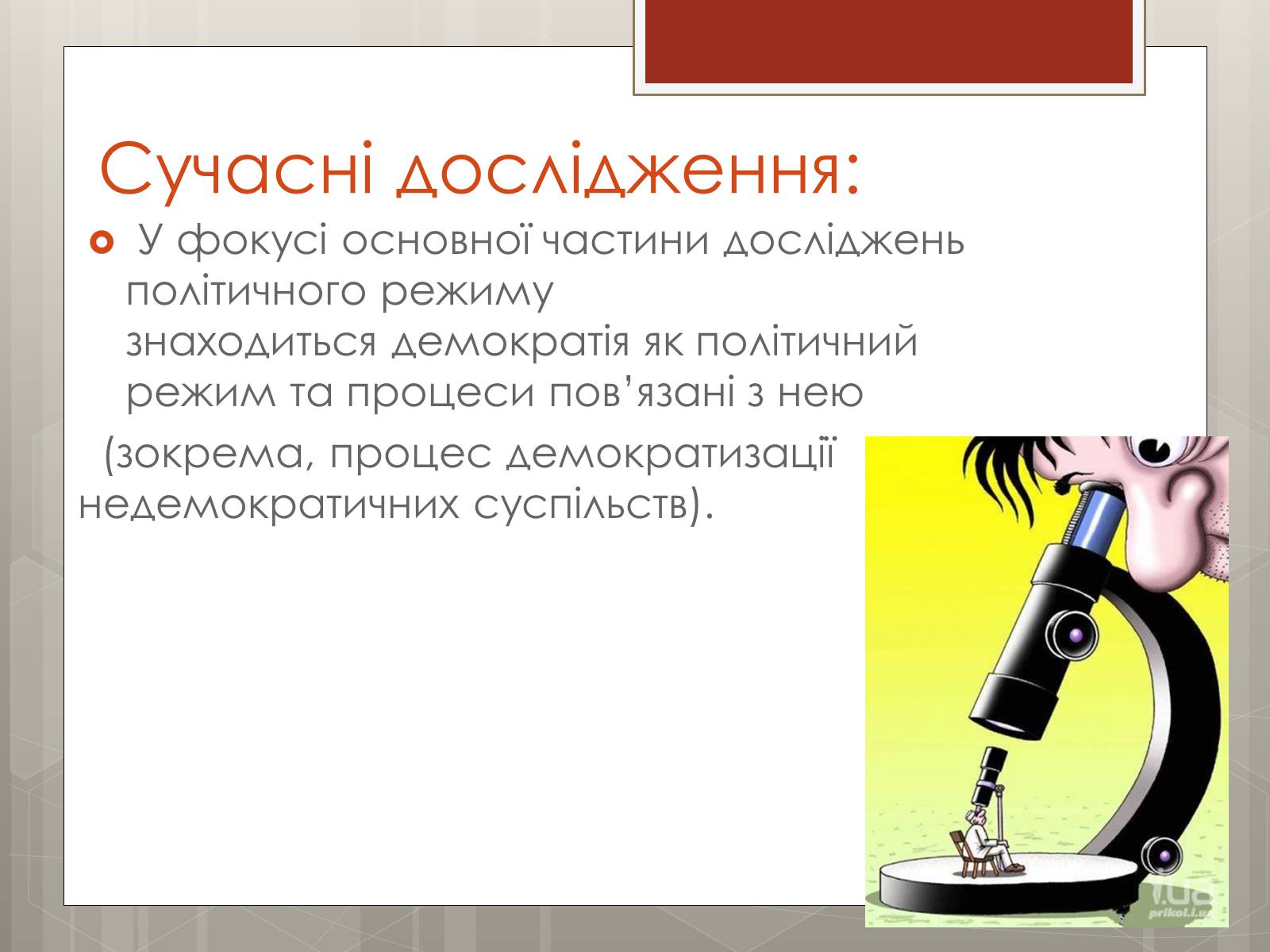 Сучасні дослідження:

У фокусі основної частини досліджень політичного режиму знаходиться демократія як політичний режим та процеси пов’язані з нею

(зокрема, процес демократизації недемократичних суспільств).

i.ua
prikol.i.ua